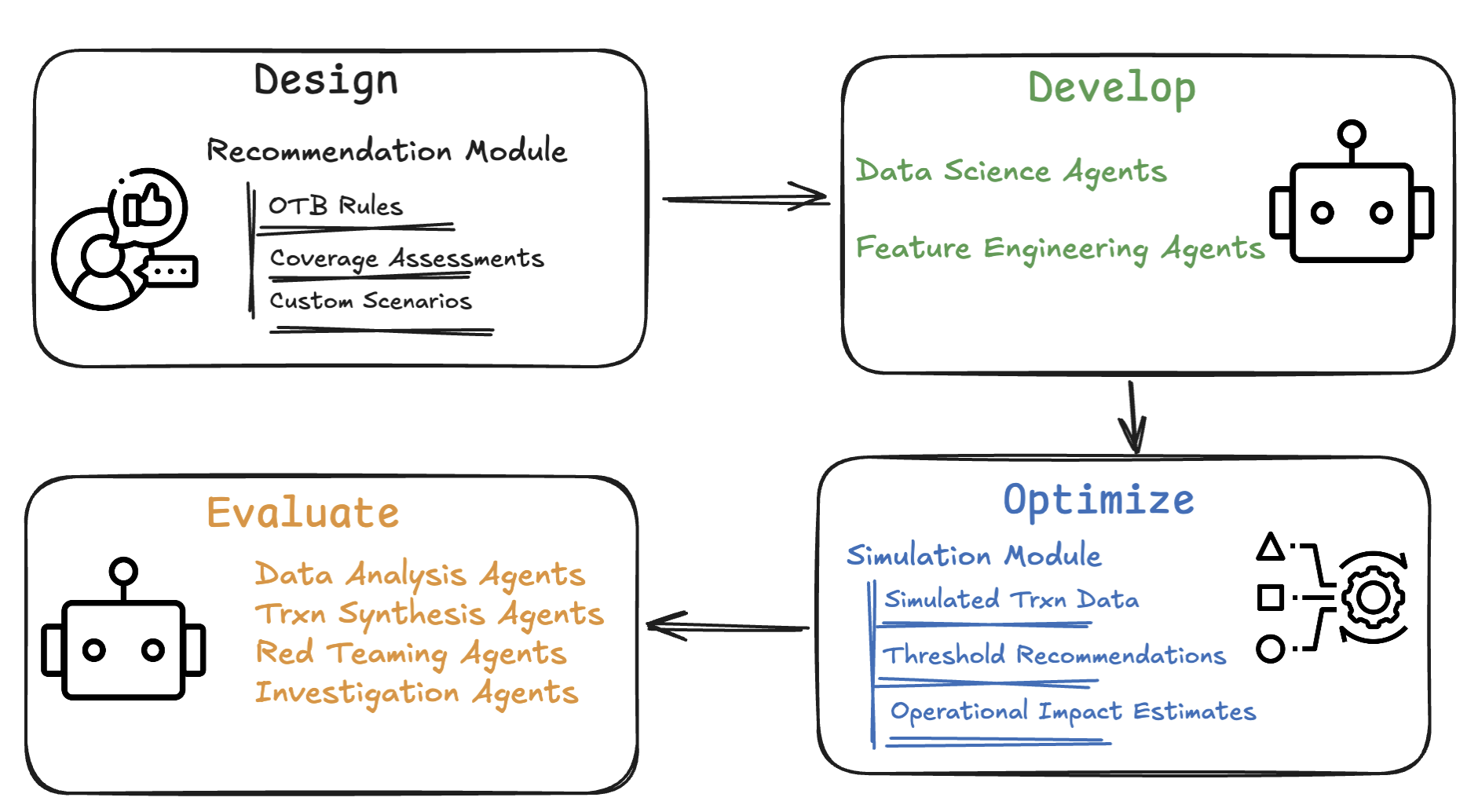 Design

Recommendation Module

OTB Rules

Coverage Assessments

Custom Scenarios

Develop

Data Science Agents

Feature Engineering Agents

Optimize

Simulation Module

Simulated Trxn Data

Threshold Recommendations

Operational Impact Estimates

Evaluate

Data Analysis Agents
Trxn Synthesis Agents
Red Teaming Agents
Investigation Agents